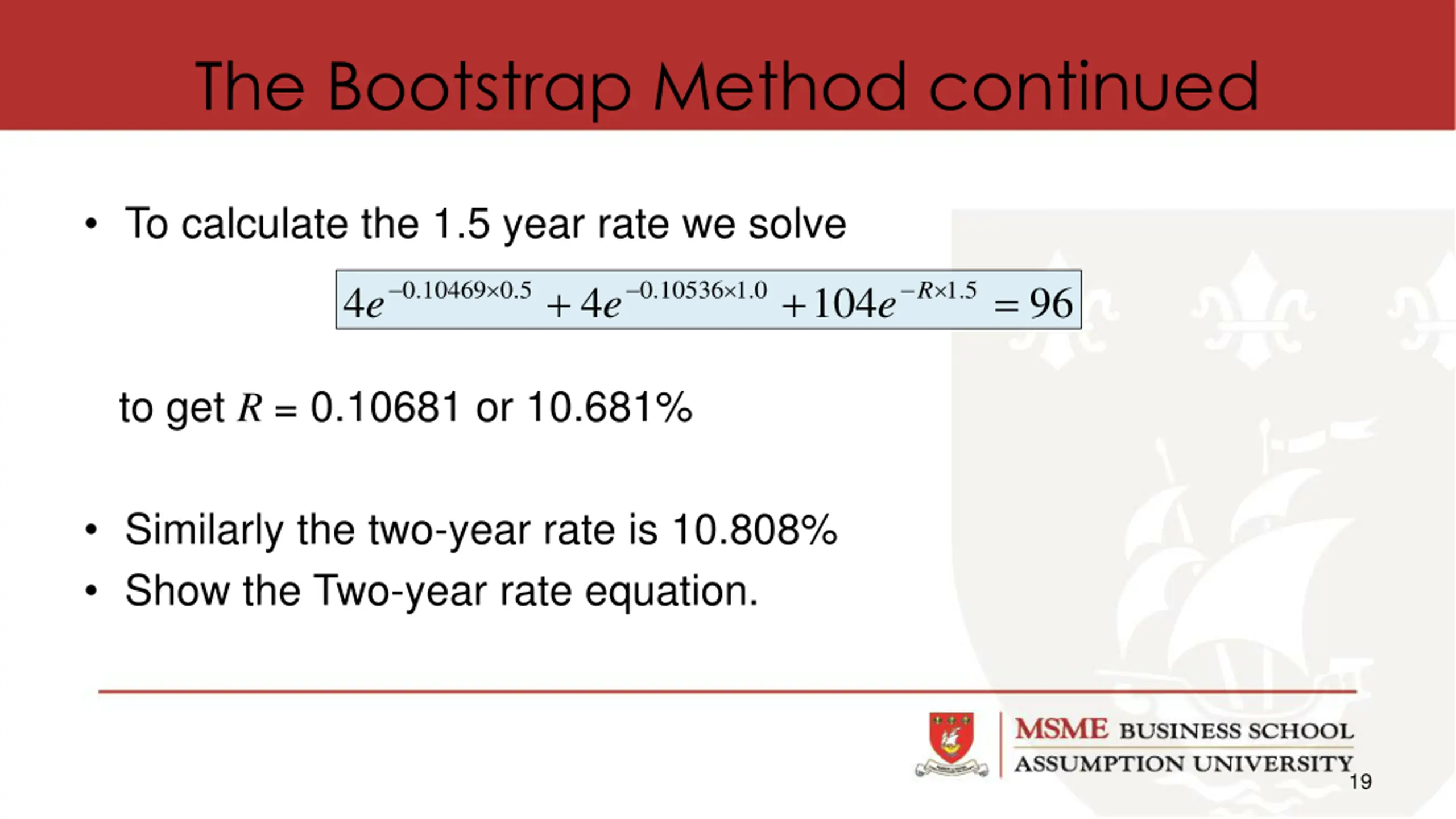 The Bootstrap Method continued

• To calculate the 1.5 year rate we solve

$4e^{-0.10469\times0.5}+4e^{-0.10536\times1.0}+104e^{-R\times1.5}=96$

to get $R$ = 0.10681 or 10.681%

• Similarly the two-year rate is 10.808%
• Show the Two-year rate equation.

MSME BUSINESS SCHOOL
ASSUMPTION UNIVERSITY

19